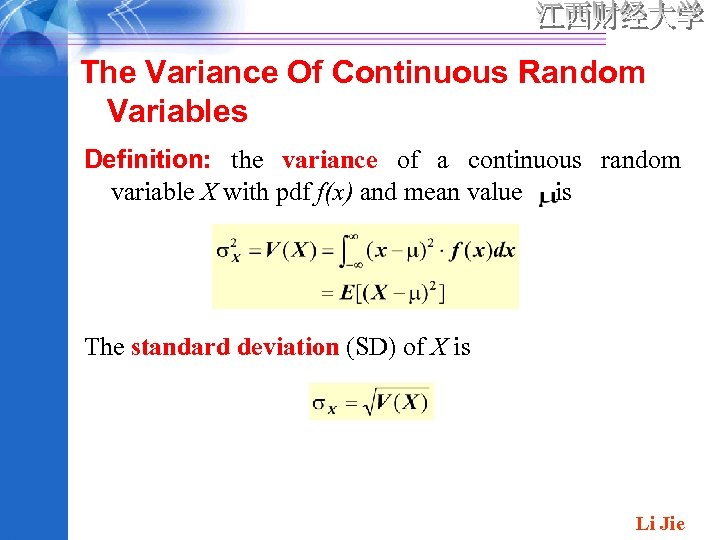 江西财经大学

The Variance Of Continuous Random Variables

Definition: the variance of a continuous random variable $X$ with pdf $f(x)$ and mean value $\mu$ is

$\sigma_X^2 = V(X) = \int_{-\infty}^{\infty} (x-\mu)^2 \cdot f(x)dx$
$= E[(X-\mu)^2]$

The standard deviation (SD) of $X$ is

$\sigma_X = \sqrt{V(X)}$

Li Jie